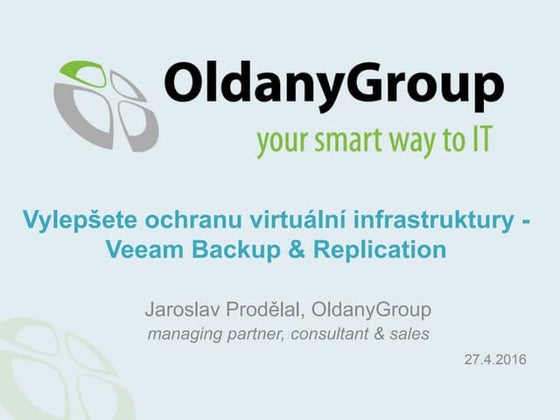 OldanyGroup
your smart way to IT

Vylepšete ochranu virtuální infrastruktury - Veeam Backup & Replication

Jaroslav Prodělal, OldanyGroup
managing partner, consultant & sales

27.4.2016